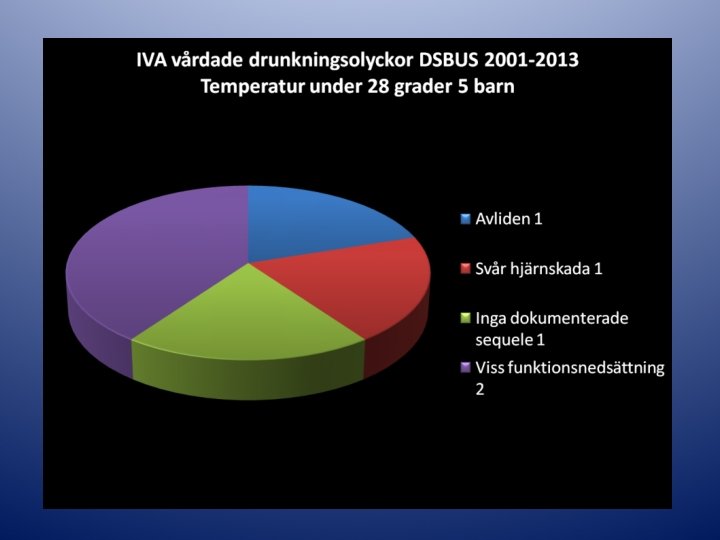 IVA vårdade drunkningsolyckor DSBUS 2001-2013
Temperatur under 28 grader 5 barn

Avliden 1

Svår hjärnskada 1

Inga dokumenterade sequele 1

Viss funktionsnedsättning 2